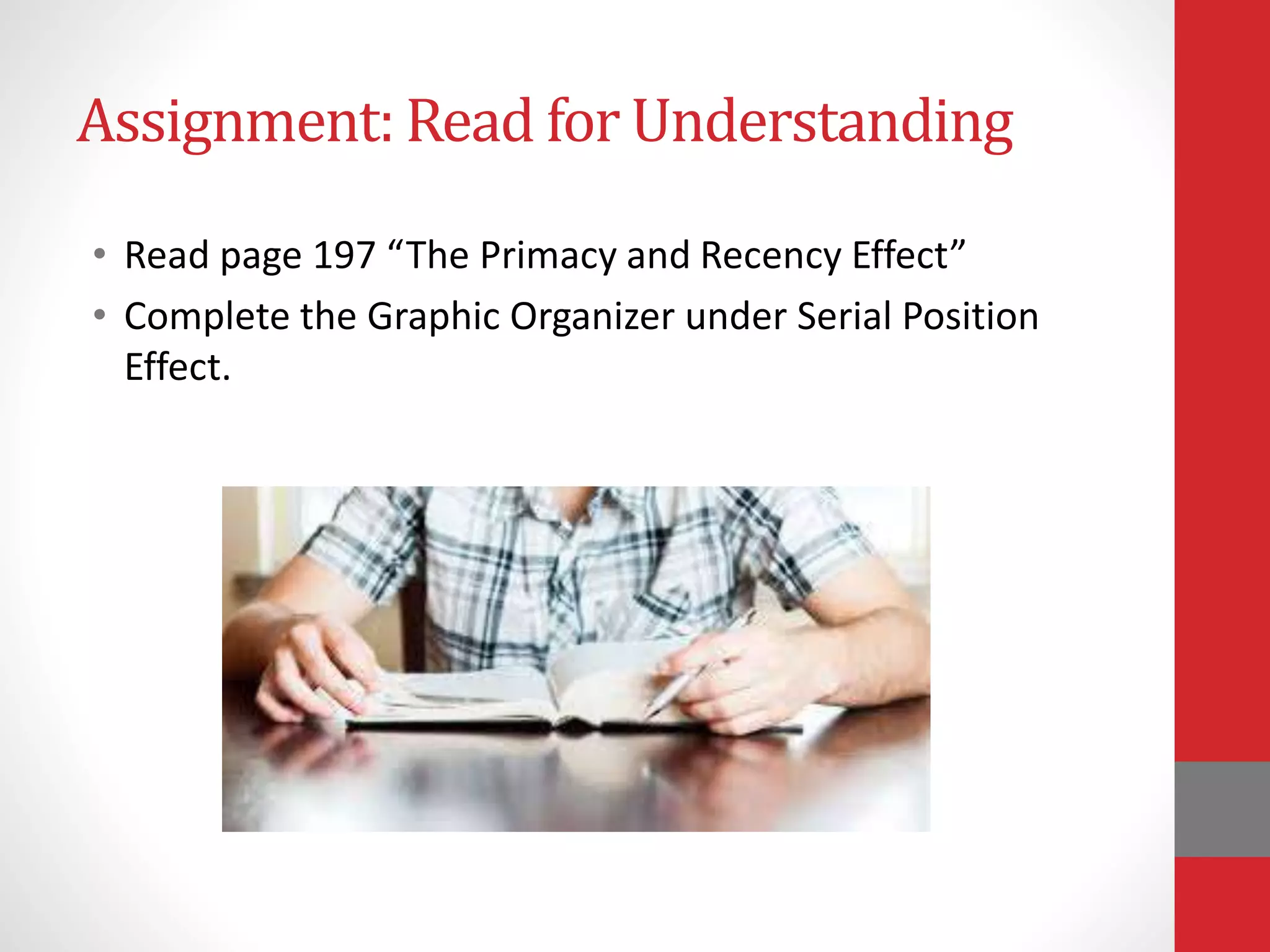 Assignment: Read for Understanding

• Read page 197 “The Primacy and Recency Effect”
• Complete the Graphic Organizer under Serial Position Effect.